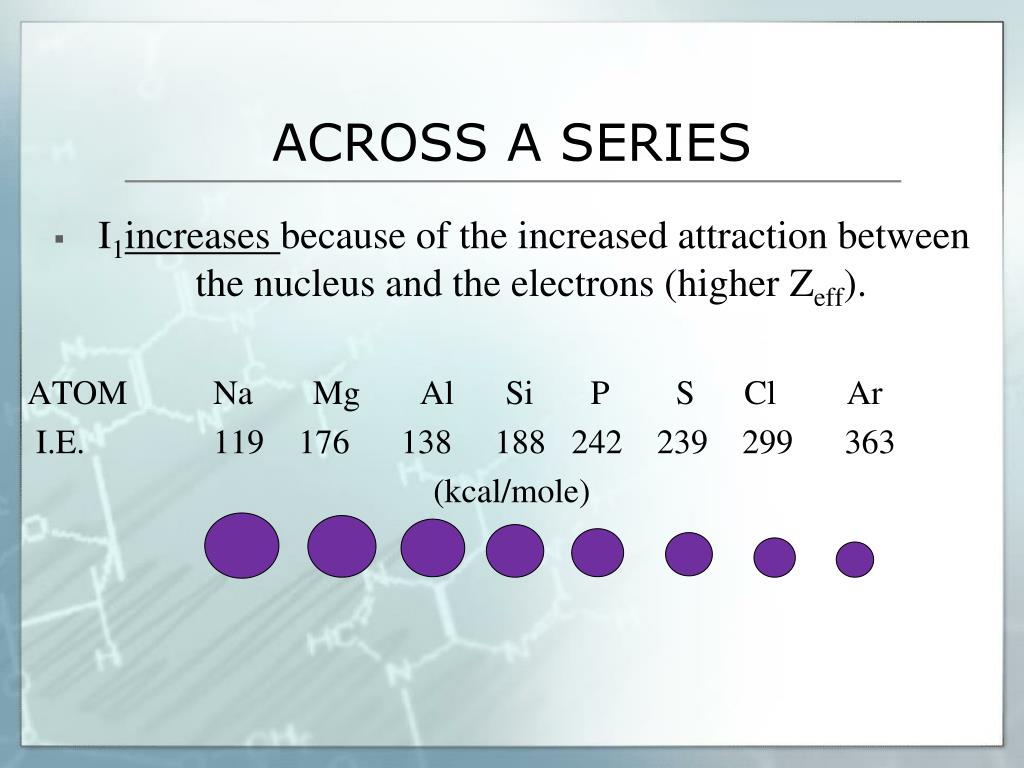 ACROSS A SERIES

▪ $I_1$ increases because of the increased attraction between the nucleus and the electrons (higher $Z_{eff}$).

| ATOM | Na | Mg | Al | Si | P | S | Cl | Ar |
|---|---|---|---|---|---|---|---|---|
| I.E. | 119 | 176 | 138 | 188 | 242 | 239 | 299 | 363 |

(kcal/mole)